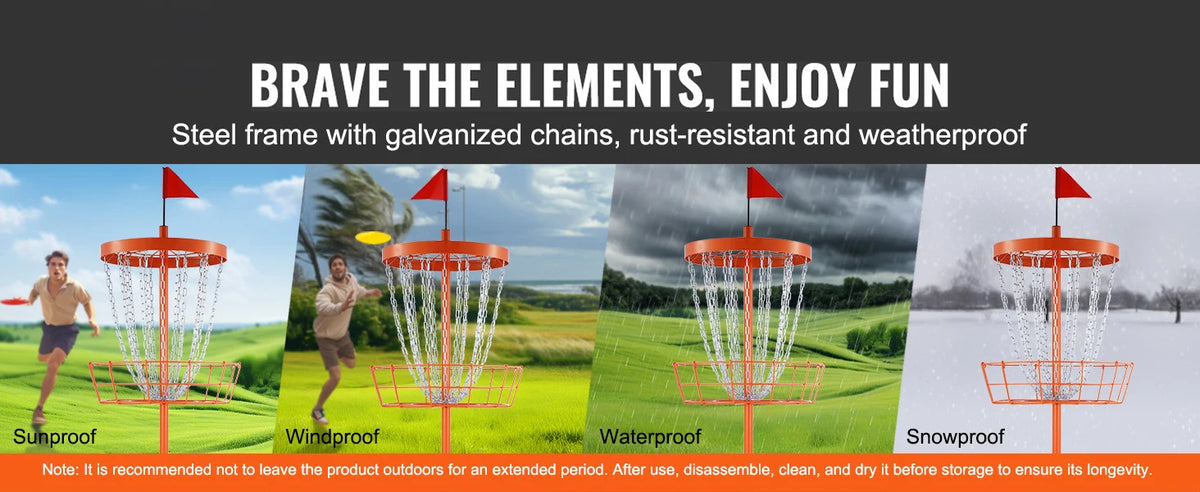 BRAVE THE ELEMENTS, ENJOY FUN

Steel frame with galvanized chains, rust-resistant and weatherproof

Sunproof

Windproof

Waterproof

Snowproof

Note: It is recommended not to leave the product outdoors for an extended period. After use, disassemble, clean, and dry it before storage to ensure its longevity.